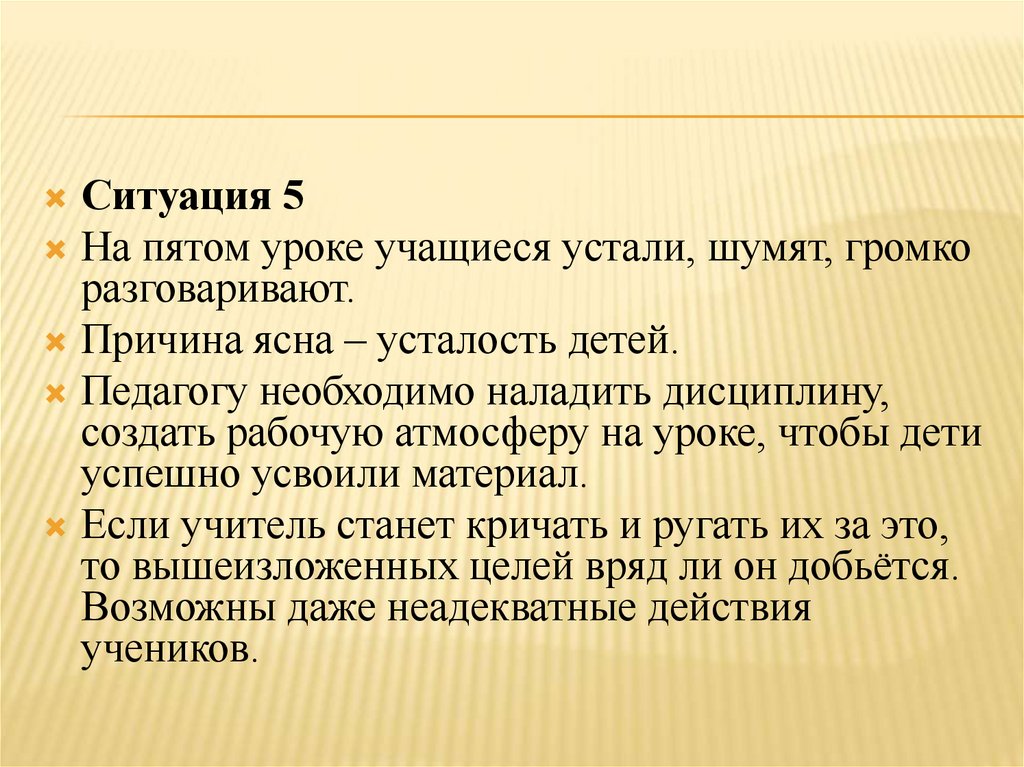 Ситуация 5

На пятом уроке учащиеся устали, шумят, громко разговаривают.

Причина ясна – усталость детей.

Педагогу необходимо наладить дисциплину, создать рабочую атмосферу на уроке, чтобы дети успешно усвоили материал.

Если учитель станет кричать и ругать их за это, то вышеизложенных целей вряд ли он добьётся. Возможны даже неадекватные действия учеников.